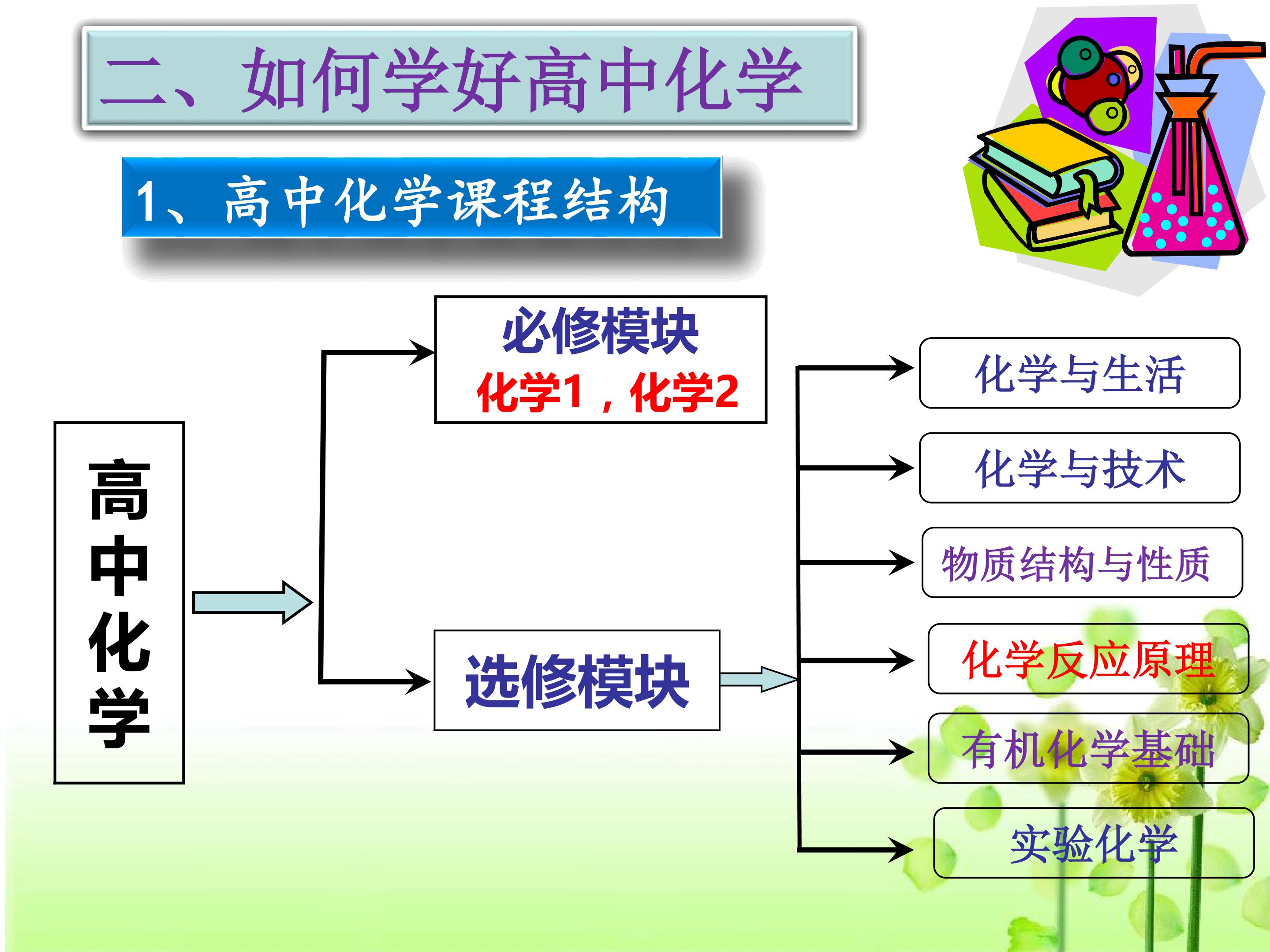 二、如何学好高中化学

1、高中化学课程结构

高中化学

必修模块
化学1，化学2

选修模块

化学与生活

化学与技术

物质结构与性质

化学反应原理

有机化学基础

实验化学